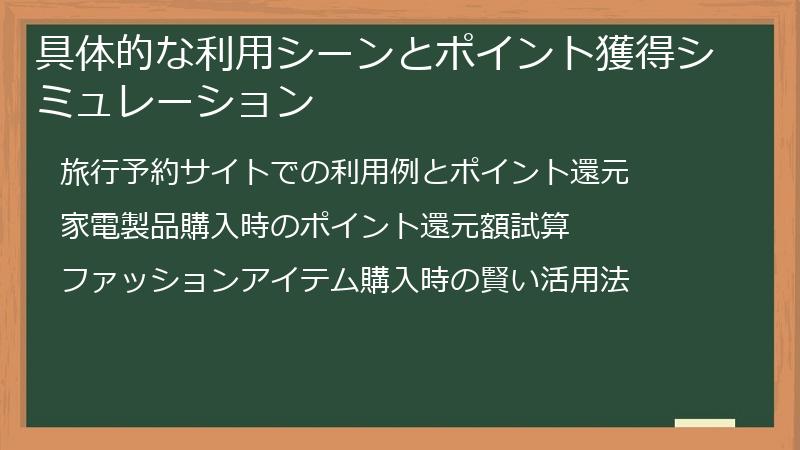 具体的な利用シーンとポイント獲得シミュレーション

旅行予約サイトでの利用例とポイント還元

家電製品購入時のポイント還元額試算

ファッションアイテム購入時の賢い活用法